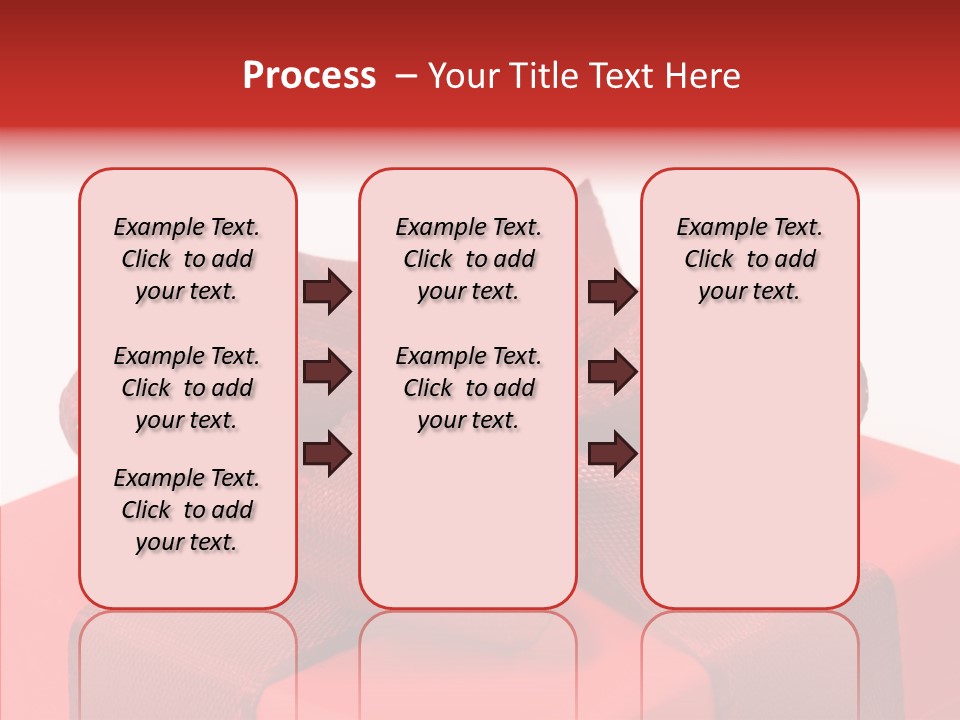 Process – Your Title Text Here

Example Text. Click to add your text.

Example Text. Click to add your text.

Example Text. Click to add your text.

Example Text. Click to add your text.

Example Text. Click to add your text.

Example Text. Click to add your text.